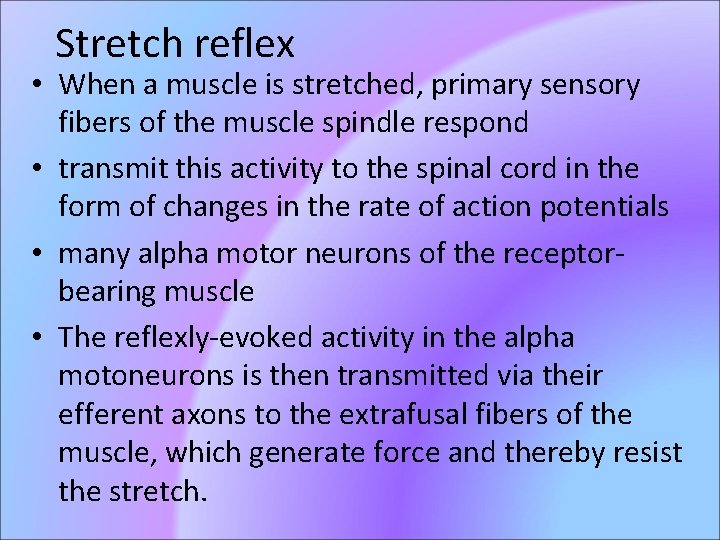 Stretch reflex

• When a muscle is stretched, primary sensory fibers of the muscle spindle respond

• transmit this activity to the spinal cord in the form of changes in the rate of action potentials

• many alpha motor neurons of the receptor-bearing muscle

• The reflexly-evoked activity in the alpha motoneurons is then transmitted via their efferent axons to the extrafusal fibers of the muscle, which generate force and thereby resist the stretch.